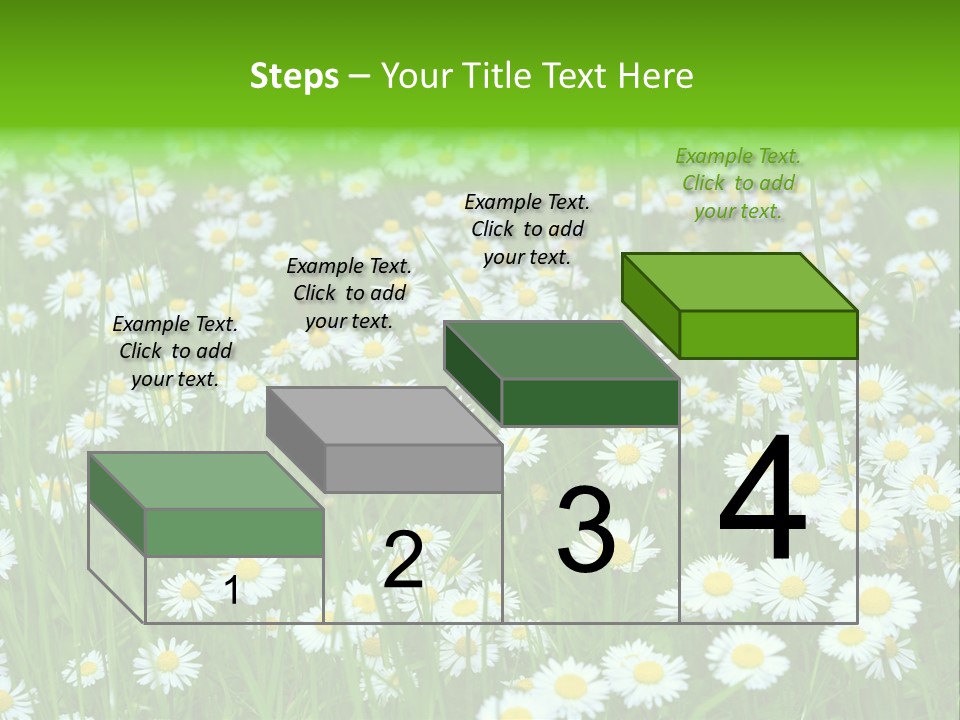 Steps – Your Title Text Here

Example Text. Click to add your text.

Example Text. Click to add your text.

Example Text. Click to add your text.

Example Text. Click to add your text.

1

2

3

4